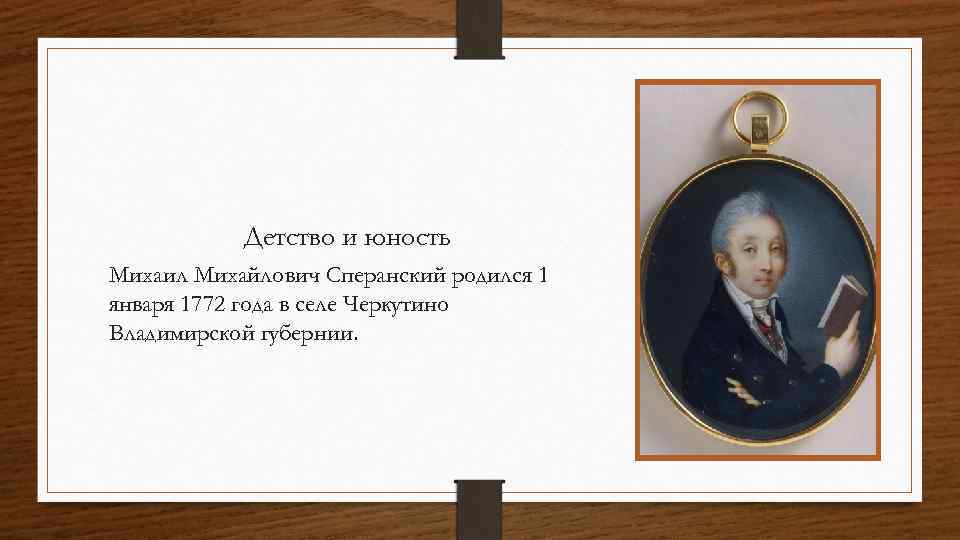 Детство и юность

Михаил Михайлович Сперанский родился 1 января 1772 года в селе Черкутино Владимирской губернии.